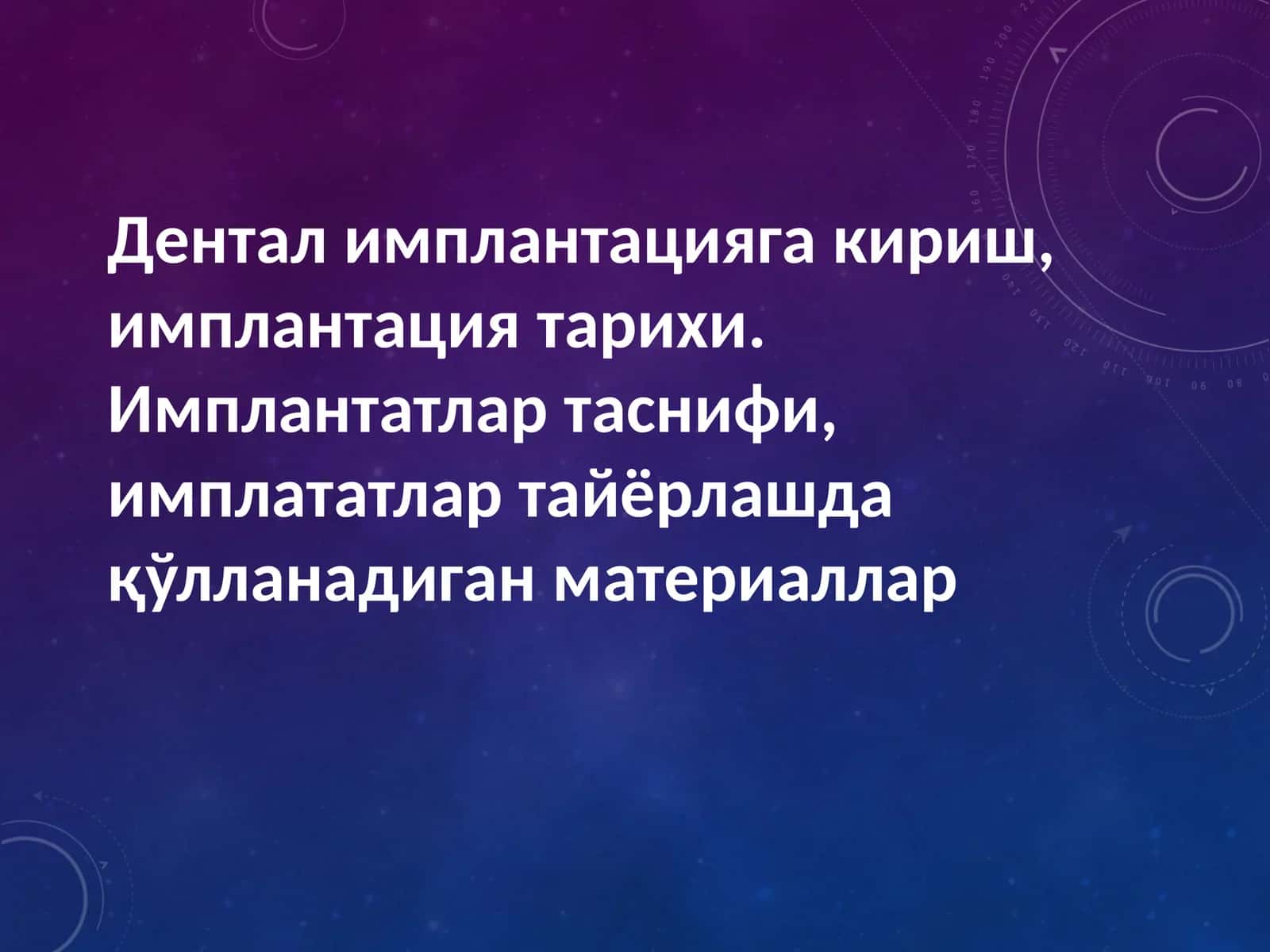 Дентал имплантацияга кириш, имплантация тарихи. Имплантатлар таснифи, имплататлар тайёрлашда қўлланадиган материаллар